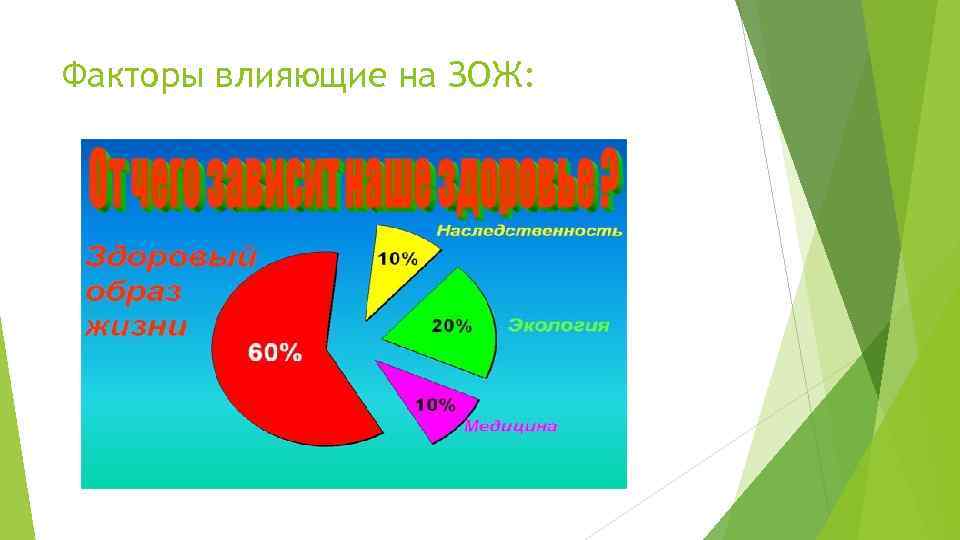 Факторы влияющие на ЗОЖ:

От чего зависит наше здоровье ?

Здоровый образ жизни

60%

10%

Наследственность

20%

Экология

10%

Медицина